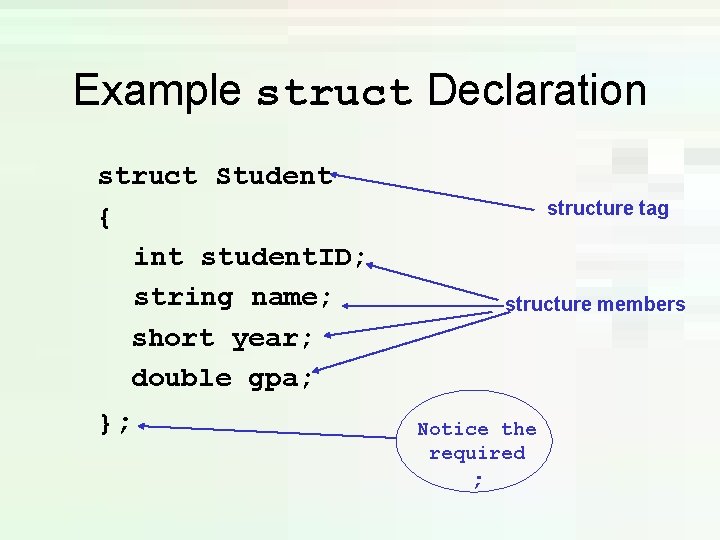 Example struct Declaration

struct Student
{
int studentID;
string name;
short year;
double gpa;
};

structure tag

structure members

Notice the required ;